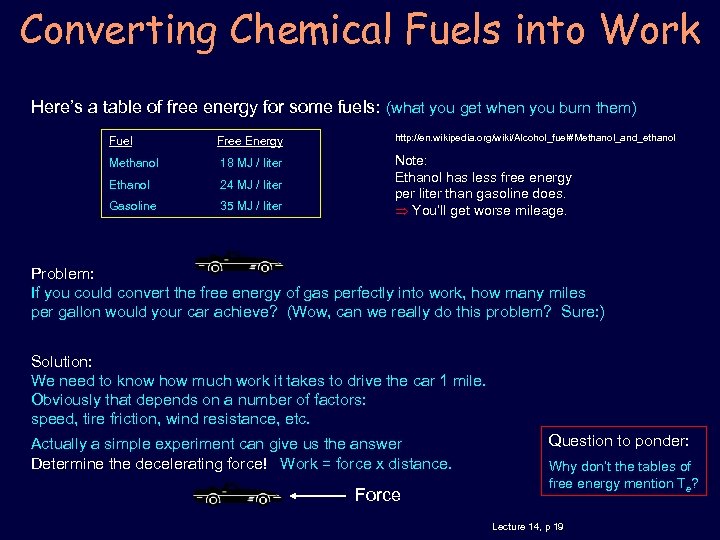 Converting Chemical Fuels into Work

Here's a table of free energy for some fuels: (what you get when you burn them)

| Fuel | Free Energy |
|---|---|
| Methanol | 18 MJ / liter |
| Ethanol | 24 MJ / liter |
| Gasoline | 35 MJ / liter |

http://en.wikipedia.org/wiki/Alcohol_fuel#Methanol_and_ethanol

Note:
Ethanol has less free energy per liter than gasoline does.
$\Rightarrow$ You'll get worse mileage.

Problem:
If you could convert the free energy of gas perfectly into work, how many miles per gallon would your car achieve? (Wow, can we really do this problem? Sure:)

Solution:
We need to know how much work it takes to drive the car 1 mile.
Obviously that depends on a number of factors:
speed, tire friction, wind resistance, etc.

Actually a simple experiment can give us the answer
Determine the decelerating force! Work = force x distance.

Force

Question to ponder:
Why don't the tables of free energy mention $T_e$?

Lecture 14, p 19